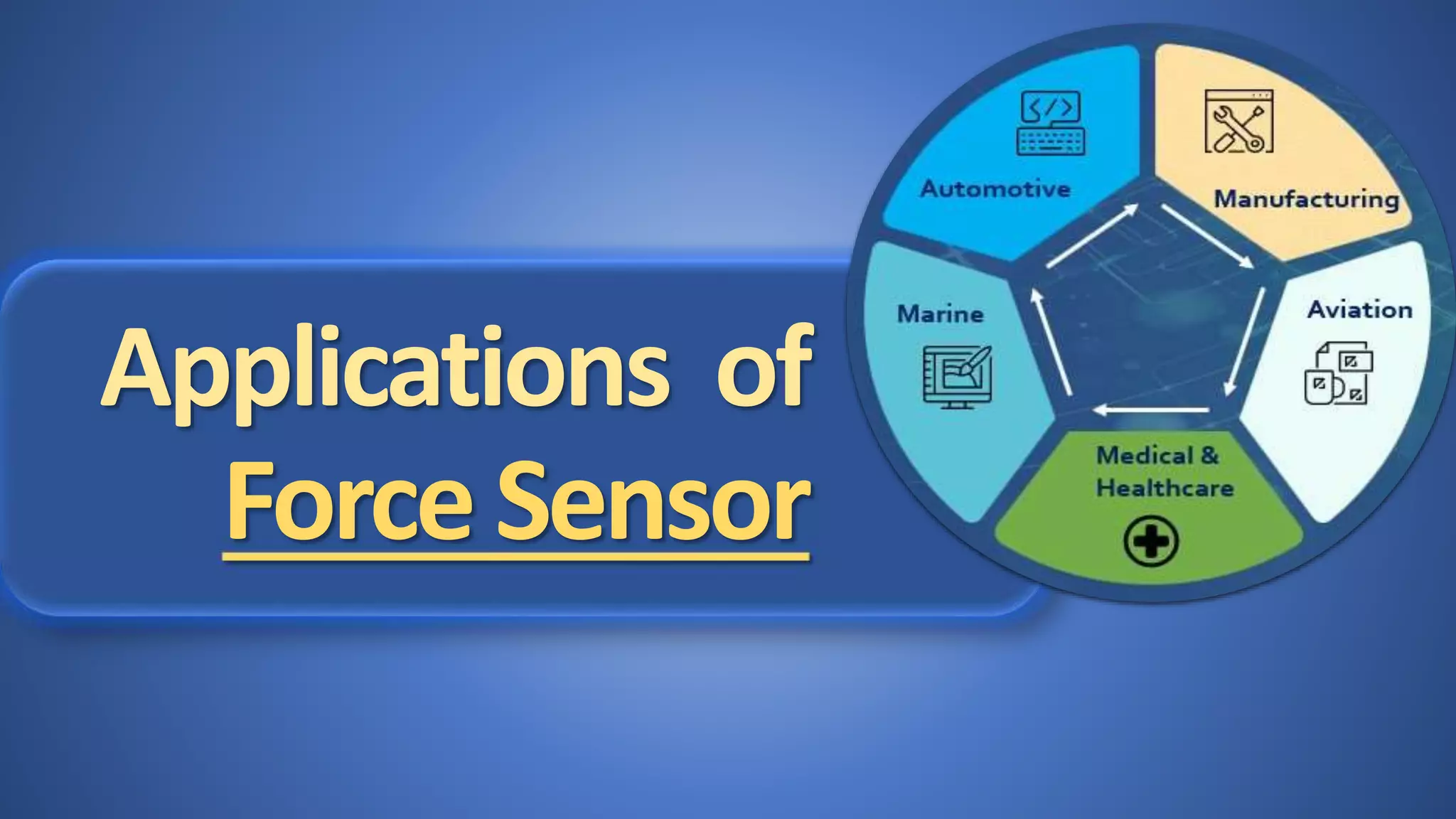 Applications of Force Sensor

Automotive

Manufacturing

Aviation

Medical & Healthcare

Marine